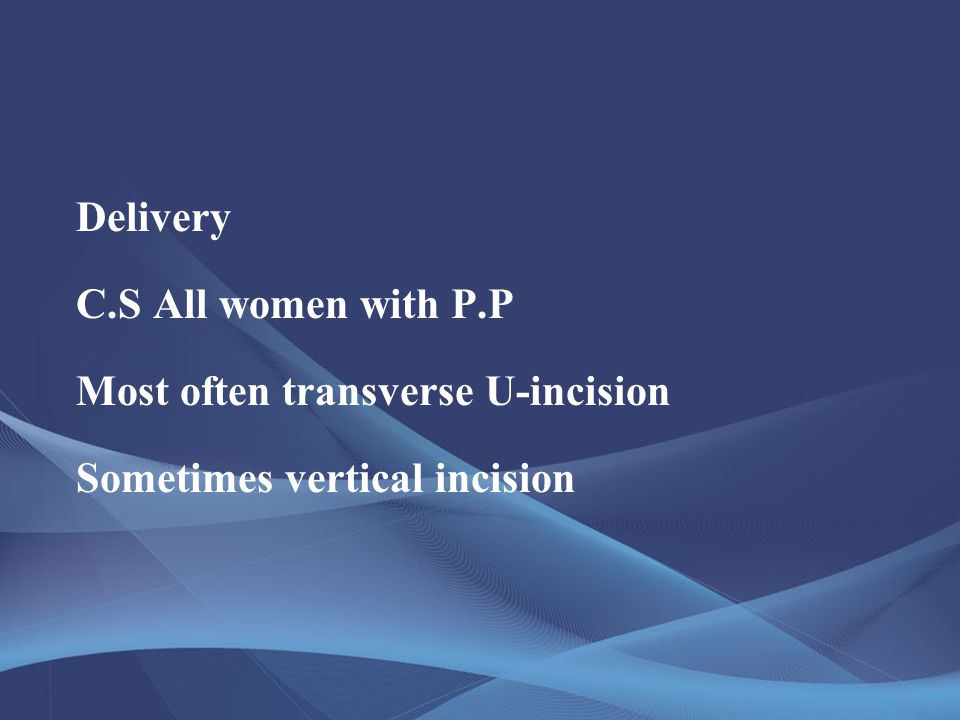 Delivery

C.S All women with P.P

Most often transverse U-incision

Sometimes vertical incision